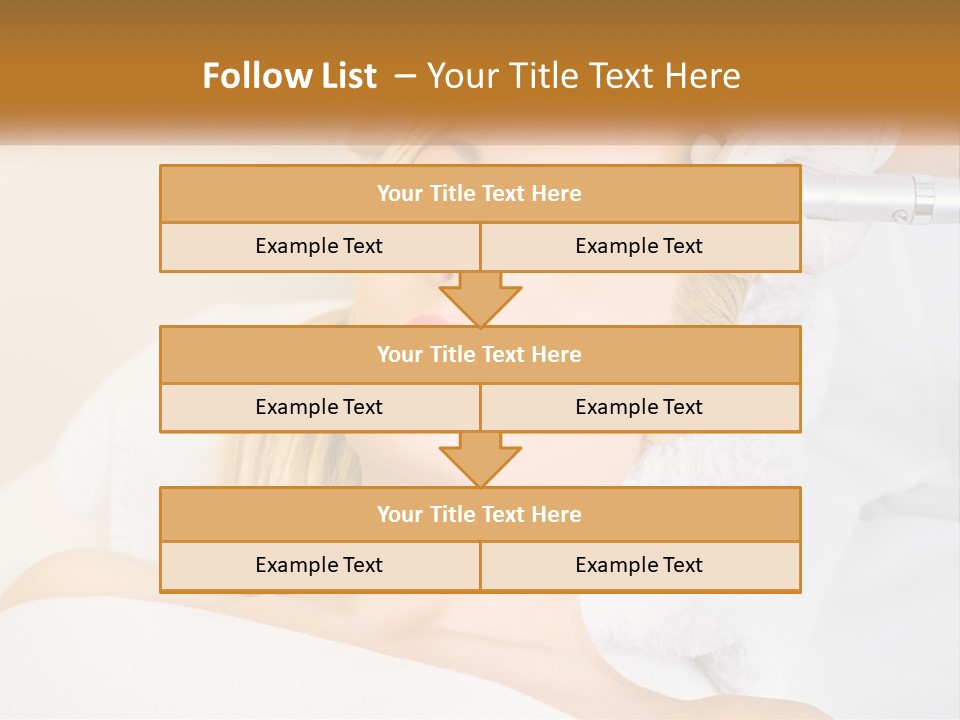 Follow List – Your Title Text Here

Your Title Text Here

Example Text

Example Text

Your Title Text Here

Example Text

Example Text

Your Title Text Here

Example Text

Example Text